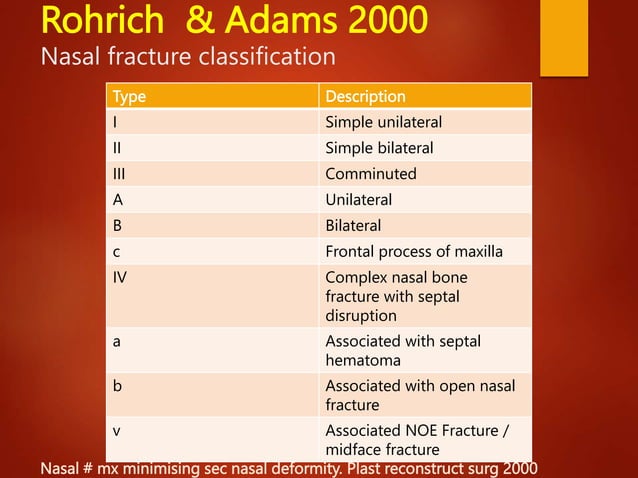 Rohrich & Adams 2000
Nasal fracture classification

| Type | Description |
|---|---|
| I | Simple unilateral |
| II | Simple bilateral |
| III | Comminuted |
| A | Unilateral |
| B | Bilateral |
| c | Frontal process of maxilla |
| IV | Complex nasal bone fracture with septal disruption |
| a | Associated with septal hematoma |
| b | Associated with open nasal fracture |
| v | Associated NOE Fracture / midface fracture |

Nasal # mx minimising sec nasal deformity. Plast reconstruct surg 2000